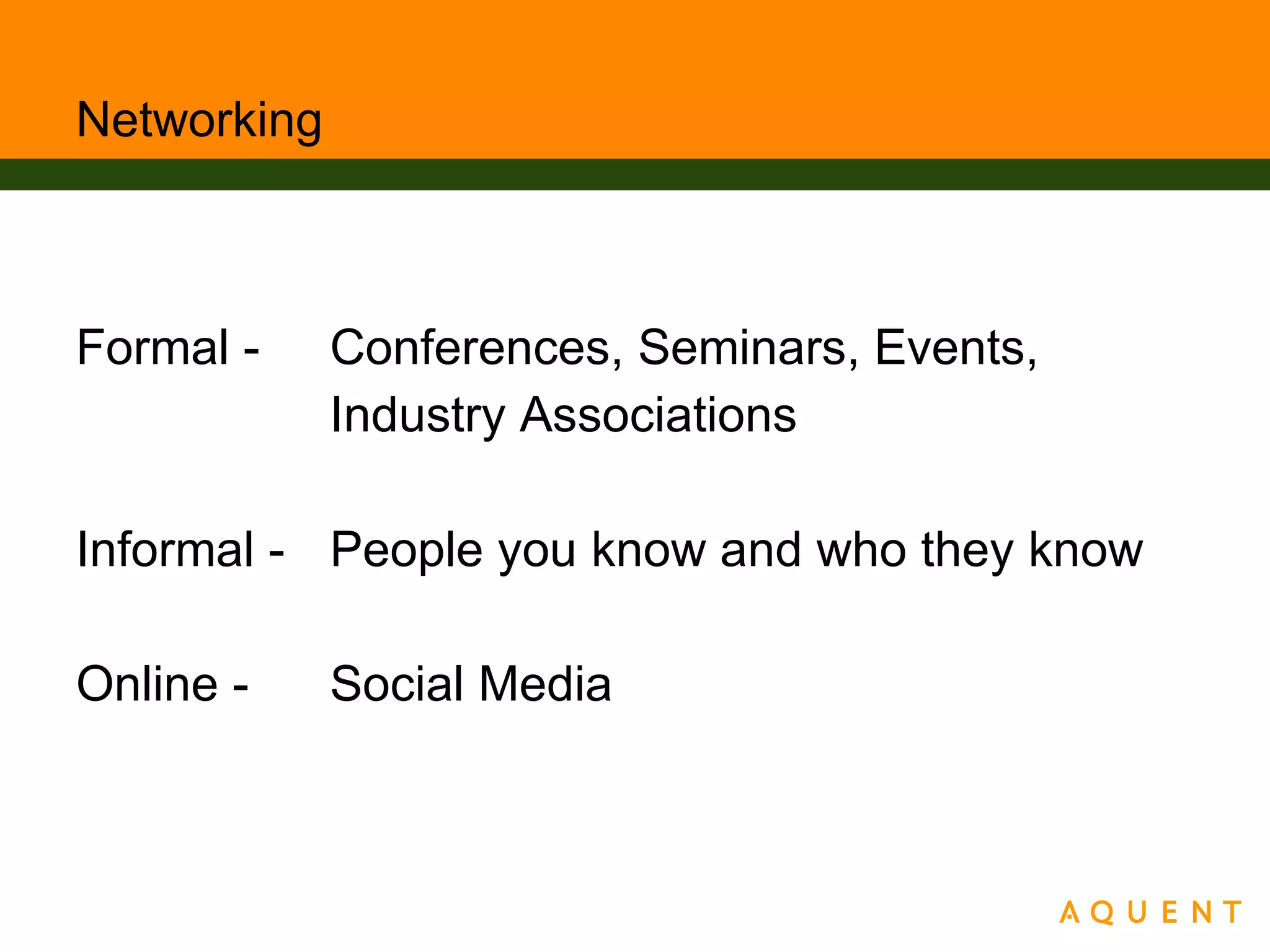 Networking

Formal - Conferences, Seminars, Events, Industry Associations

Informal - People you know and who they know

Online - Social Media

AQUENT